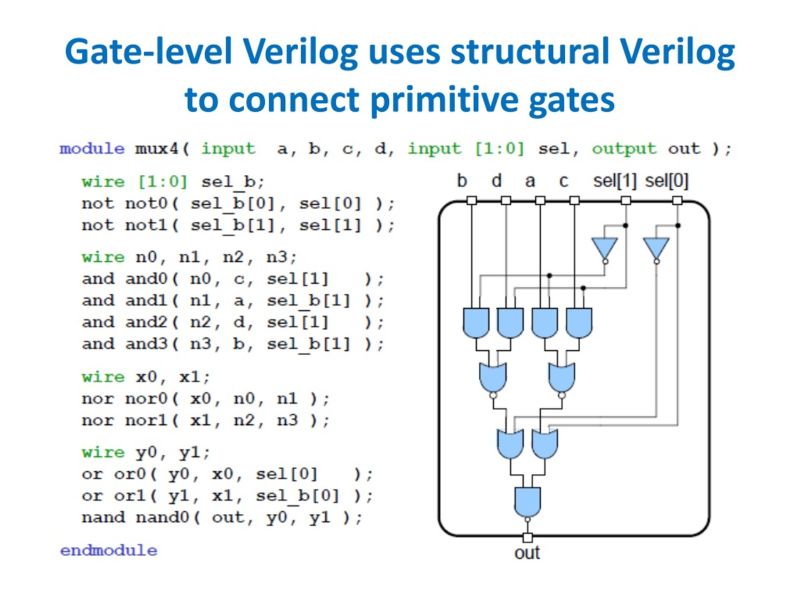 Gate-level Verilog uses structural Verilog to connect primitive gates

module mux4( input  a, b, c, d, input [1:0] sel, output out );

wire [1:0] sel_b;
not not0( sel_b[0], sel[0] );
not not1( sel_b[1], sel[1] );

wire n0, n1, n2, n3;
and and0( n0, c, sel[1]   );
and and1( n1, a, sel_b[1] );
and and2( n2, d, sel[1]   );
and and3( n3, b, sel_b[1] );

wire x0, x1;
nor nor0( x0, n0, n1 );
nor nor1( x1, n2, n3 );

wire y0, y1;
or or0( y0, x0, sel[0]   );
or or1( y1, x1, sel_b[0] );
nand nand0( out, y0, y1 );

endmodule

b d a c sel[1] sel[0]

out